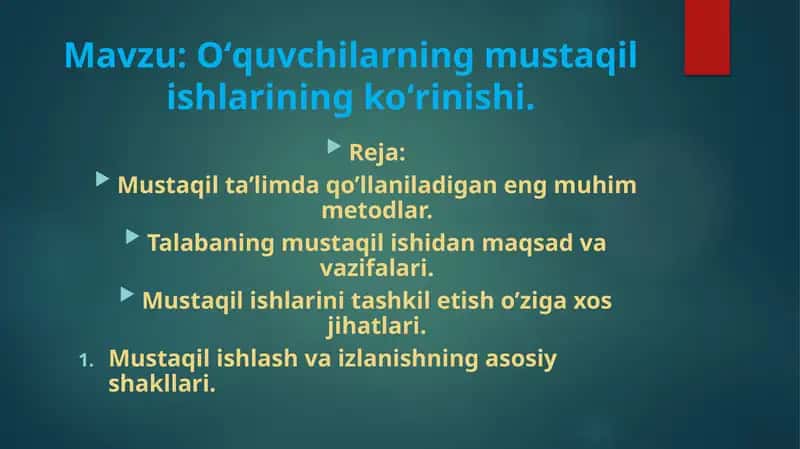 Mavzu: O‘quvchilarning mustaqil ishlarining ko‘rinishi.

Reja:

Mustaqil ta’limda qo’llaniladigan eng muhim metodlar.

Talabaning mustaqil ishidan maqsad va vazifalari.

Mustaqil ishlarini tashkil etish o’ziga xos jihatlari.

1. Mustaqil ishlash va izlanishning asosiy shakllari.